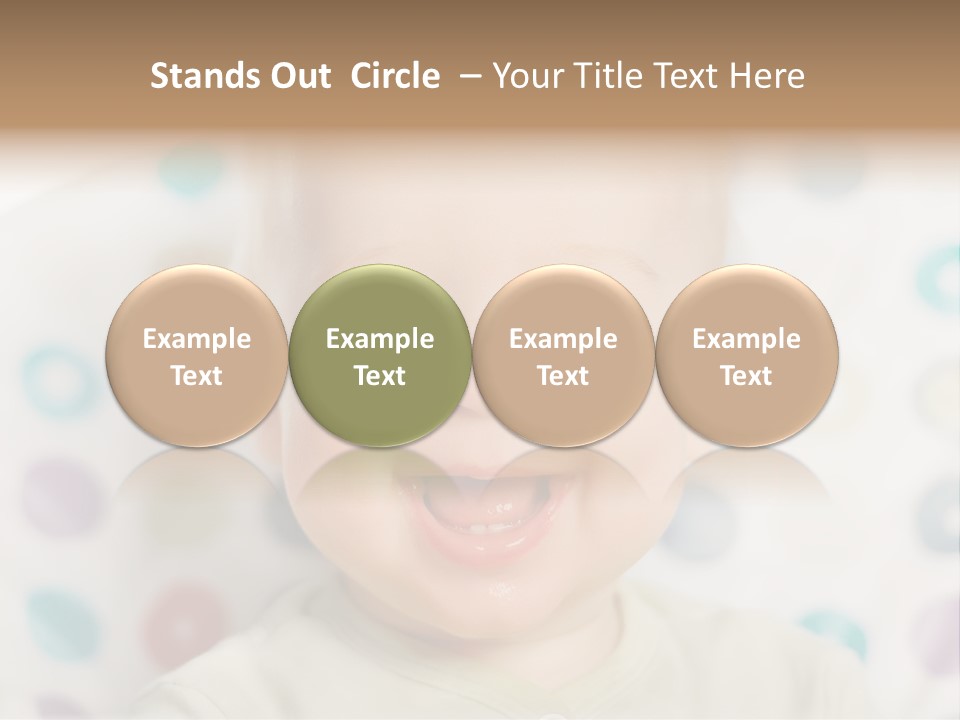 Stands Out Circle – Your Title Text Here

Example Text

Example Text

Example Text

Example Text